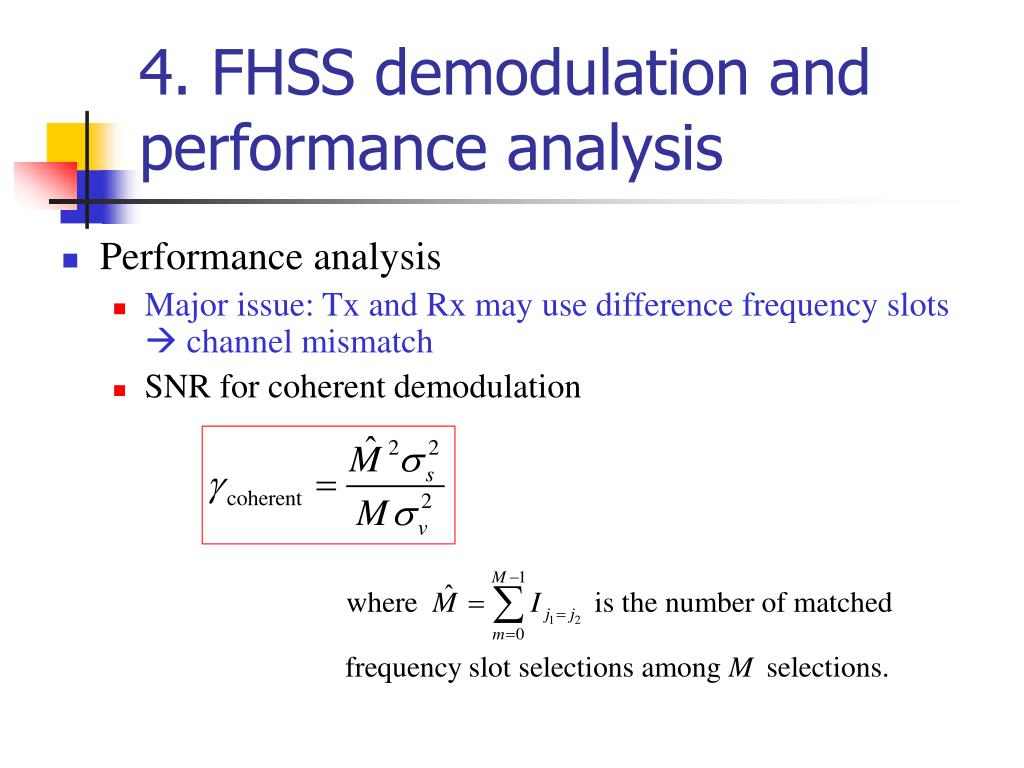 4. FHSS demodulation and performance analysis

Performance analysis

Major issue: Tx and Rx may use difference frequency slots → channel mismatch

SNR for coherent demodulation

$\gamma_{\text{coherent}} = \frac{\hat{M}^2 \sigma_s^2}{M \sigma_v^2}$

where $\hat{M} = \sum_{m=0}^{M-1} I_{j_1 = j_2}$ is the number of matched frequency slot selections among $M$ selections.